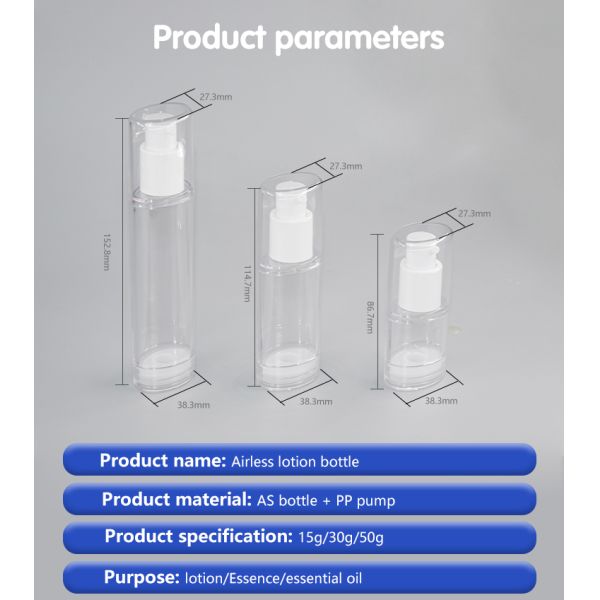 Product parameters

27.3mm

152.8mm

38.3mm

27.3mm

114.7mm

38.3mm

27.3mm

86.7mm

38.3mm

Product name: Airless lotion bottle

Product material: AS bottle + PP pump

Product specification: 15g/30g/50g

Purpose: lotion/Essence/essential oil